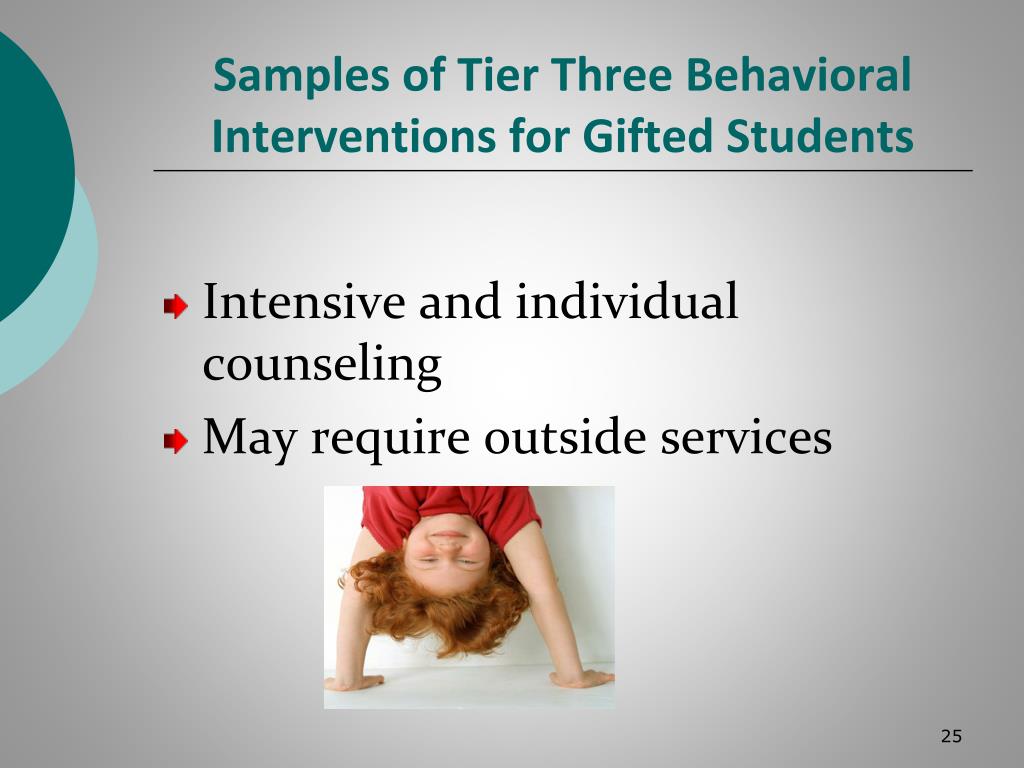 Samples of Tier Three Behavioral Interventions for Gifted Students

Intensive and individual counseling

May require outside services

25